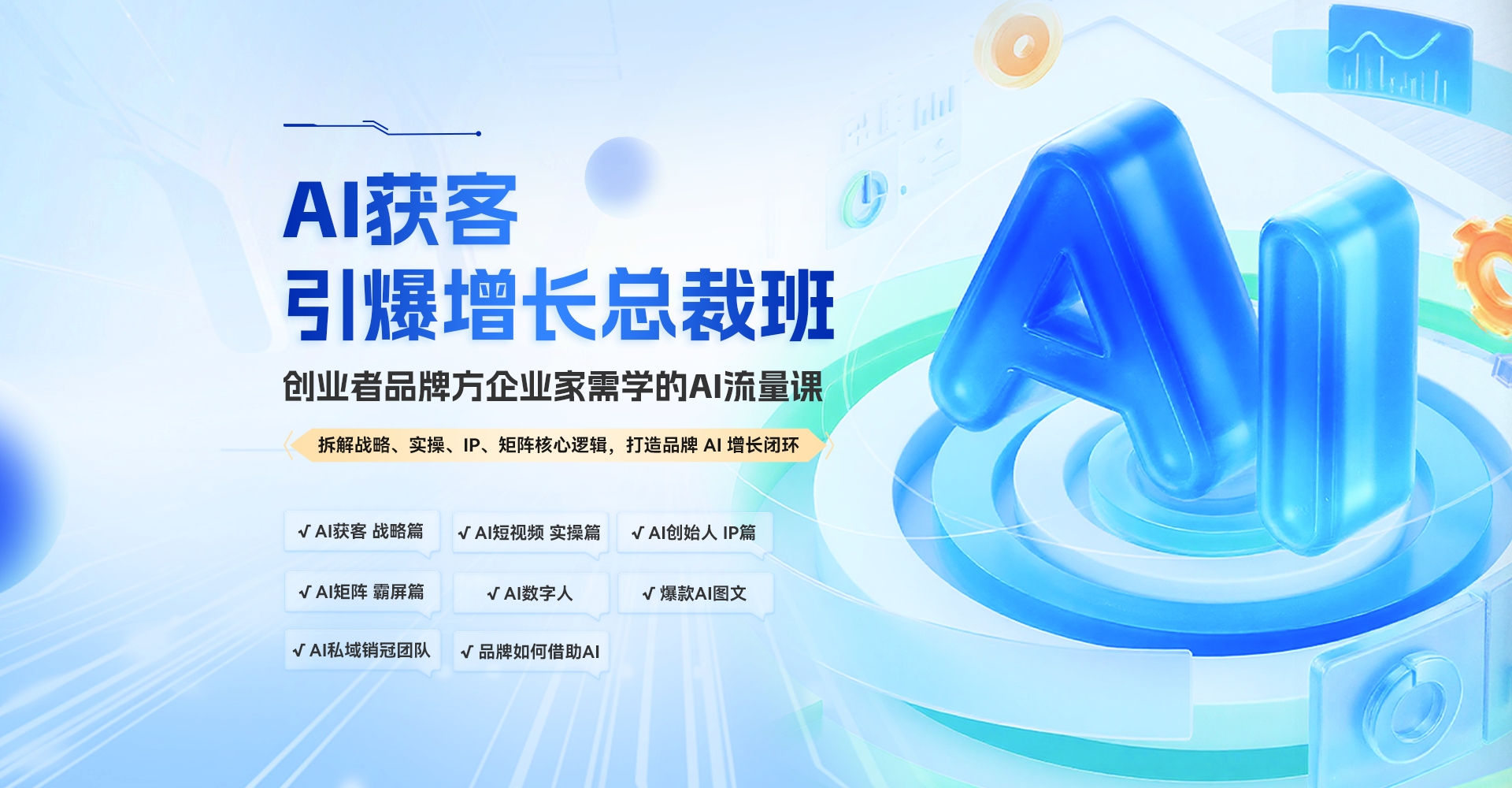 AI获客
引爆增长总裁班

创业者品牌方企业家需学的AI流量课

拆解战略、实操、IP、矩阵核心逻辑，打造品牌 AI 增长闭环

√ AI获客 战略篇
√ AI短视频 实操篇
√ AI创始人 IP篇
√ AI矩阵 霸屏篇
√ AI数字人
√ 爆款AI图文
√ AI私域销冠团队
√ 品牌如何借助AI

AI